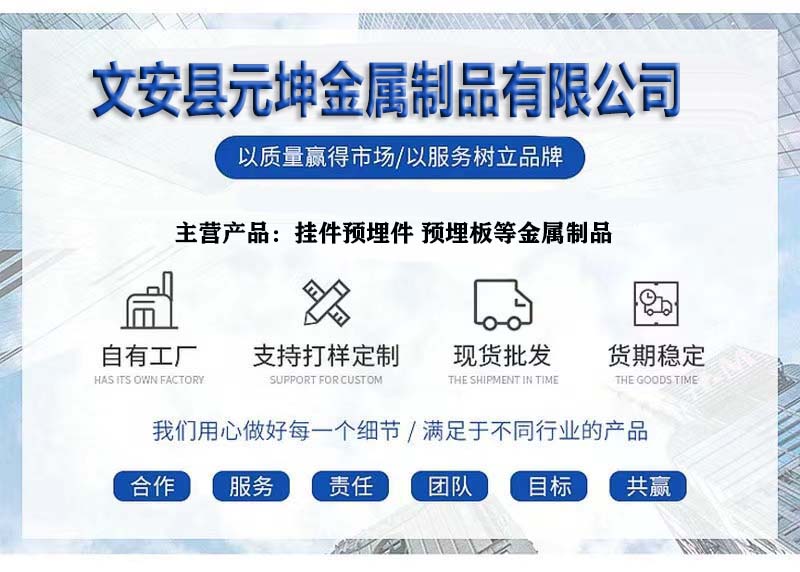 文安县元坤金属制品有限公司

以质量赢得市场/以服务树立品牌

主营产品：挂件预埋件 预埋板等金属制品

自有工厂
HAS ITS OWN FACTORY

支持打样定制
SUPPORT FOR CUSTOM

现货批发
THE SHIPMENT IN TIME

货期稳定
THE GOODS TIME

我们用心做好每一个细节 / 满足于不同行业的产品

合作 服务 责任 团队 目标 共赢